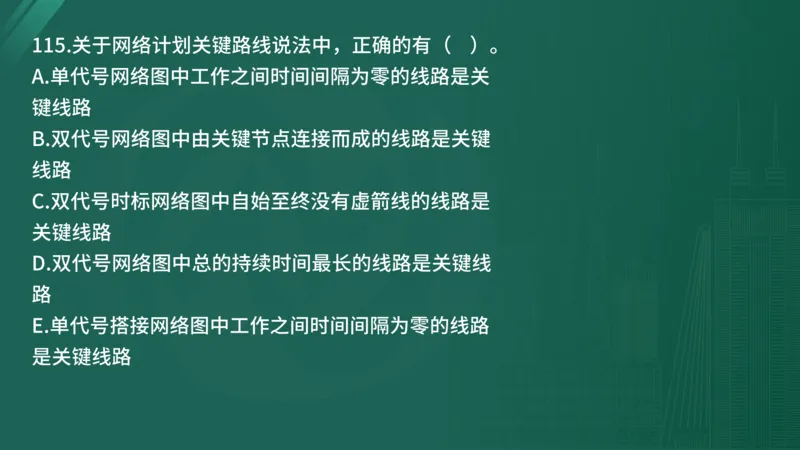 115.关于网络计划关键路线说法中，正确的有（ ）。
A.单代号网络图中工作之间时间间隔为零的线路是关键线路
B.双代号网络图中由关键节点连接而成的线路是关键线路
C.双代号时标网络图中自始至终没有虚箭线的线路是关键线路
D.双代号网络图中总的持续时间最长的线路是关键线路
E.单代号搭接网络图中工作之间时间间隔为零的线路是关键线路